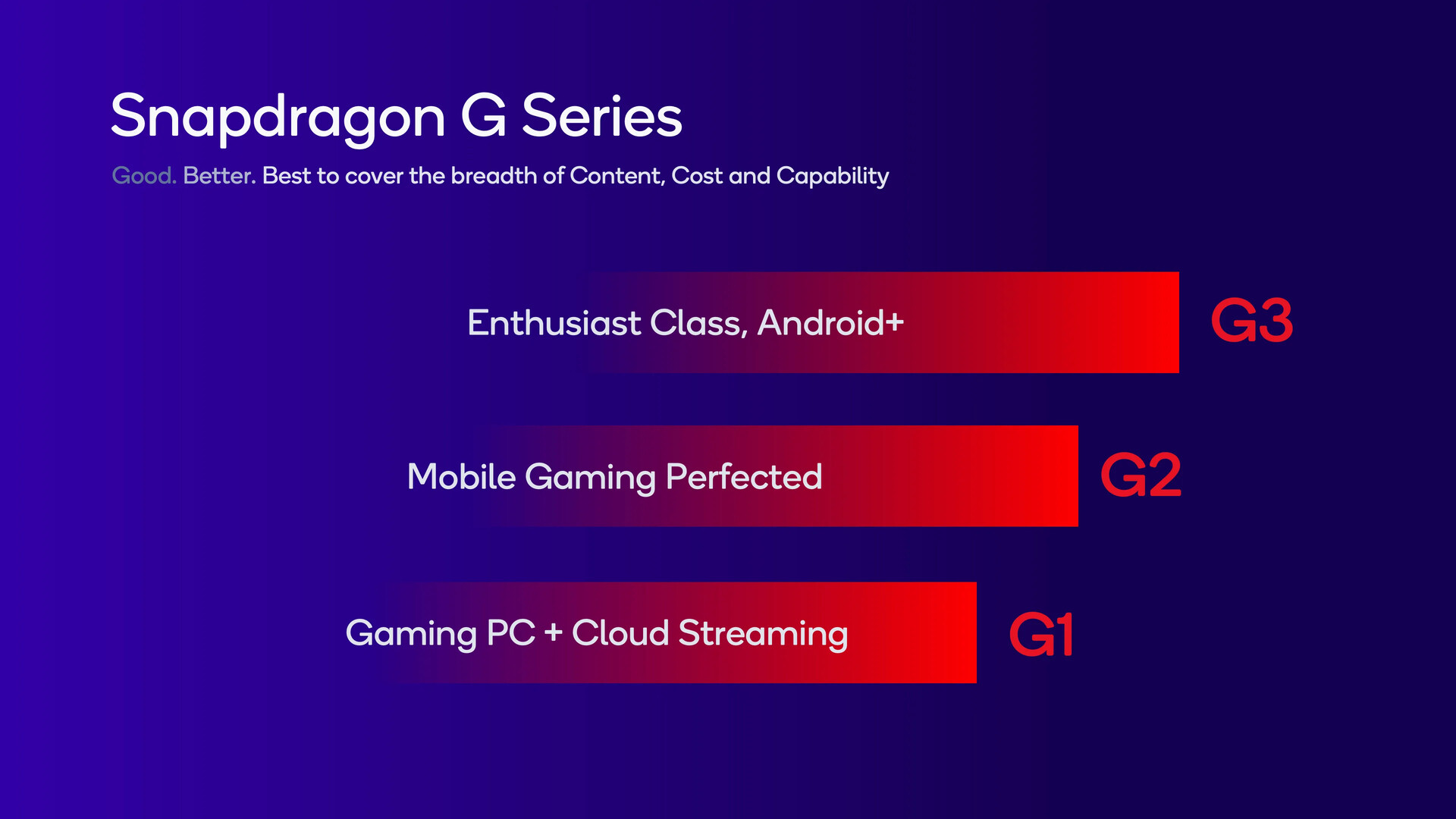 Snapdragon G Series

Good. Better. Best to cover the breadth of Content, Cost and Capability

Enthusiast Class, Android+ G3

Mobile Gaming Perfected G2

Gaming PC + Cloud Streaming G1